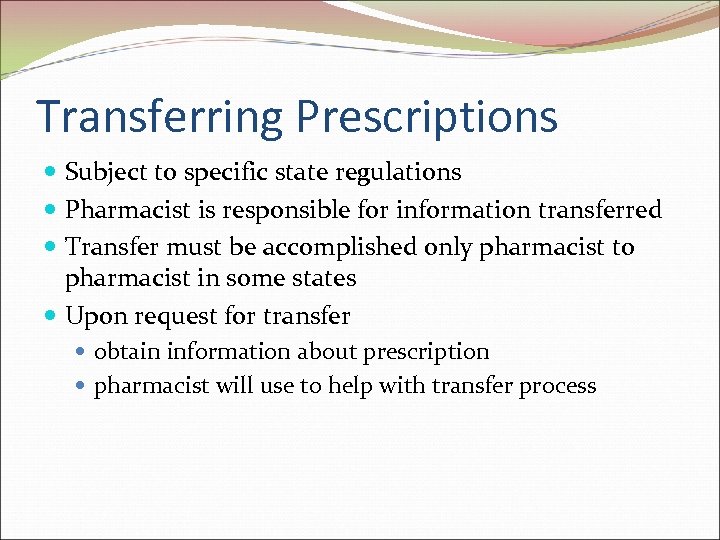 Transferring Prescriptions

- Subject to specific state regulations
- Pharmacist is responsible for information transferred
- Transfer must be accomplished only pharmacist to pharmacist in some states
- Upon request for transfer
  - obtain information about prescription
  - pharmacist will use to help with transfer process